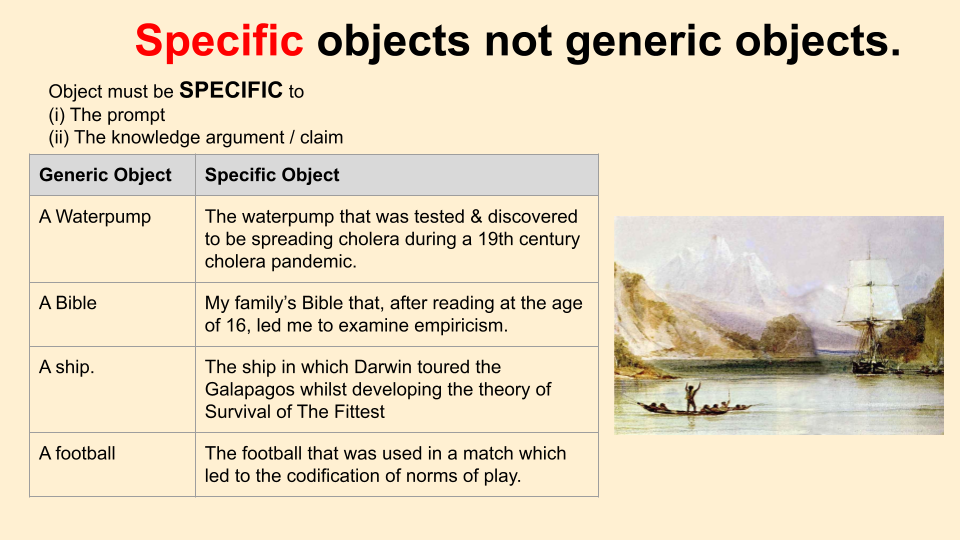 Specific objects not generic objects.

Object must be SPECIFIC to
(i) The prompt
(ii) The knowledge argument / claim

| Generic Object | Specific Object |
|---|---|
| A Waterpump | The waterpump that was tested & discovered to be spreading cholera during a 19th century cholera pandemic. |
| A Bible | My family's Bible that, after reading at the age of 16, led me to examine empiricism. |
| A ship. | The ship in which Darwin toured the Galapagos whilst developing the theory of Survival of The Fittest |
| A football | The football that was used in a match which led to the codification of norms of play. |